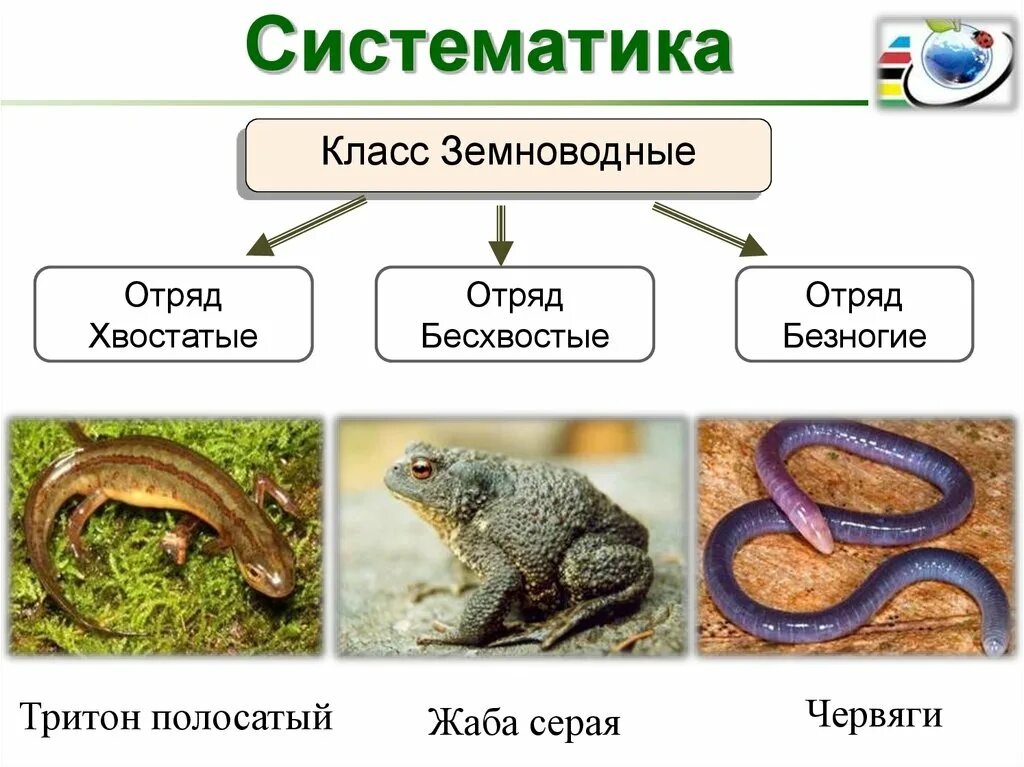 Систематика

Класс Земноводные

Отряд Хвостатые

Отряд Бесхвостые

Отряд Безногие

Тритон полосатый

Жаба серая

Червяги